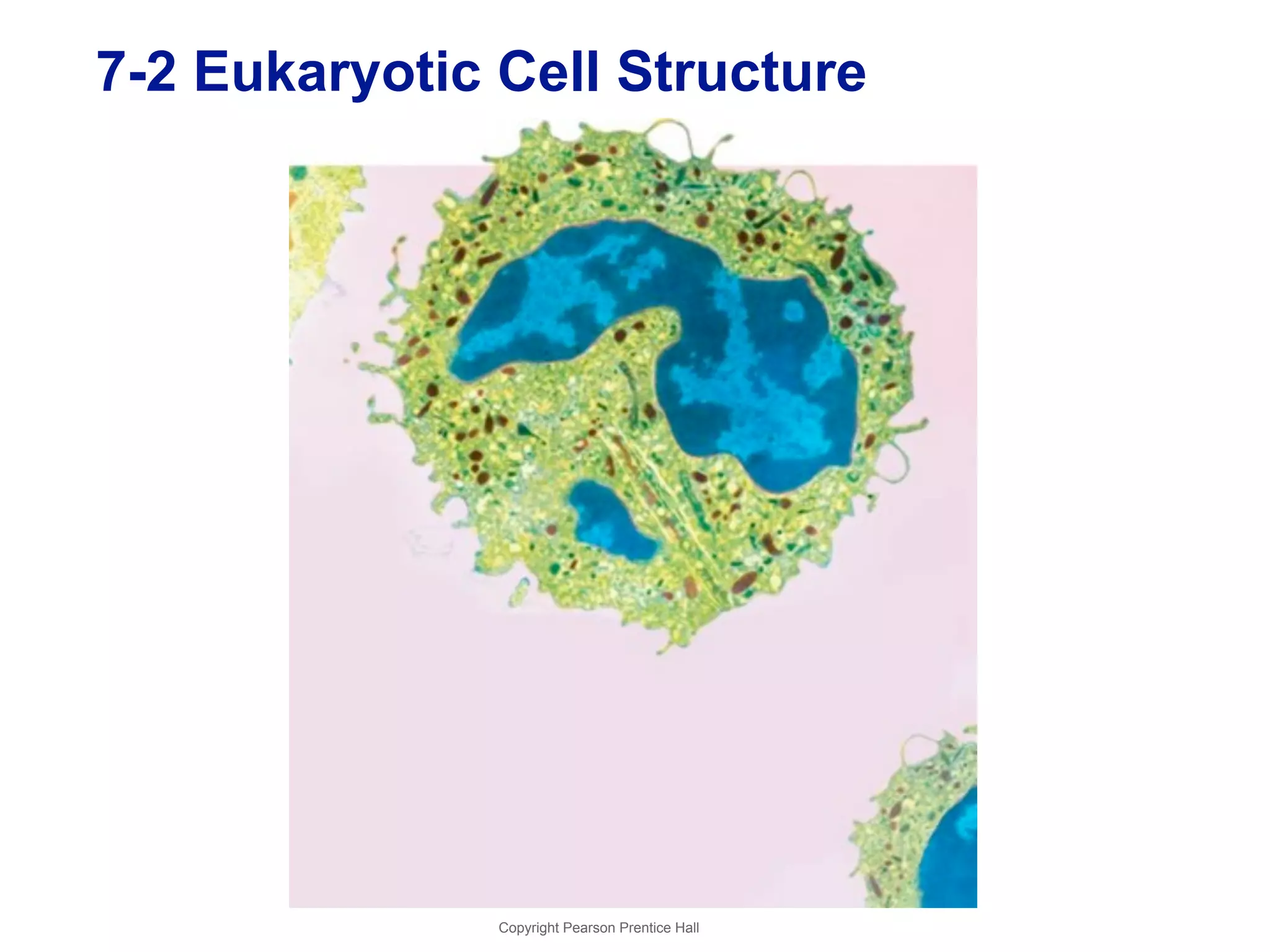 7-2 Eukaryotic Cell Structure

Copyright Pearson Prentice Hall